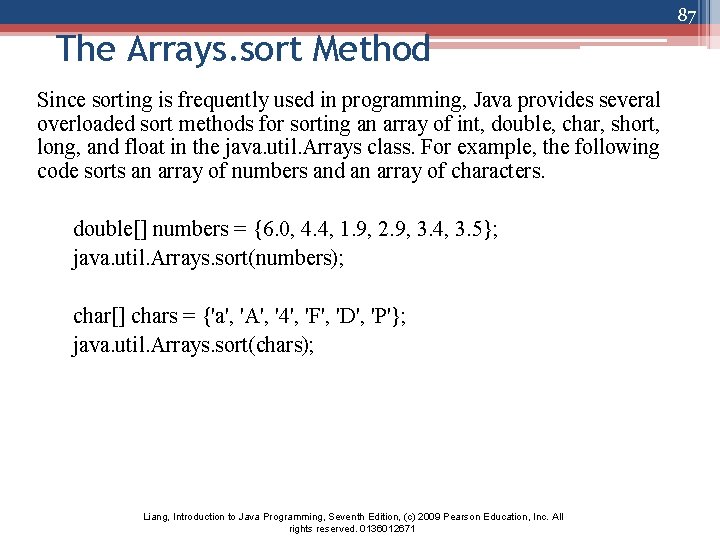 87

The Arrays.sort Method

Since sorting is frequently used in programming, Java provides several overloaded sort methods for sorting an array of int, double, char, short, long, and float in the java.util.Arrays class. For example, the following code sorts an array of numbers and an array of characters.

double[] numbers = {6.0, 4.4, 1.9, 2.9, 3.4, 3.5};
java.util.Arrays.sort(numbers);

char[] chars = {'a', 'A', '4', 'F', 'D', 'P'};
java.util.Arrays.sort(chars);

Liang, Introduction to Java Programming, Seventh Edition, (c) 2009 Pearson Education, Inc. All rights reserved. 0136012671